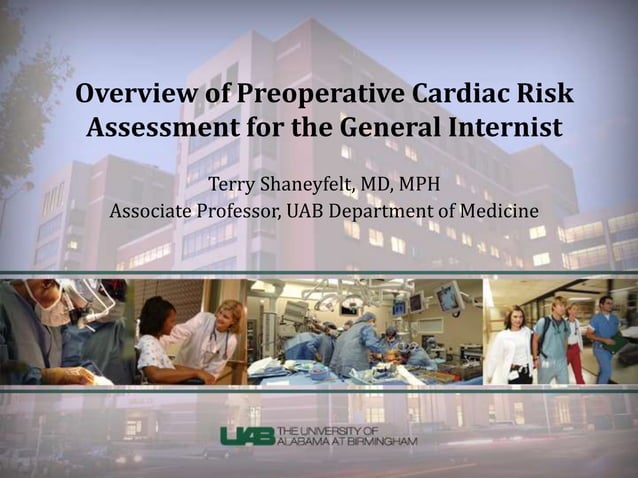 Overview of Preoperative Cardiac Risk Assessment for the General Internist

Terry Shaneyfelt, MD, MPH
Associate Professor, UAB Department of Medicine

UAB THE UNIVERSITY OF ALABAMA AT BIRMINGHAM